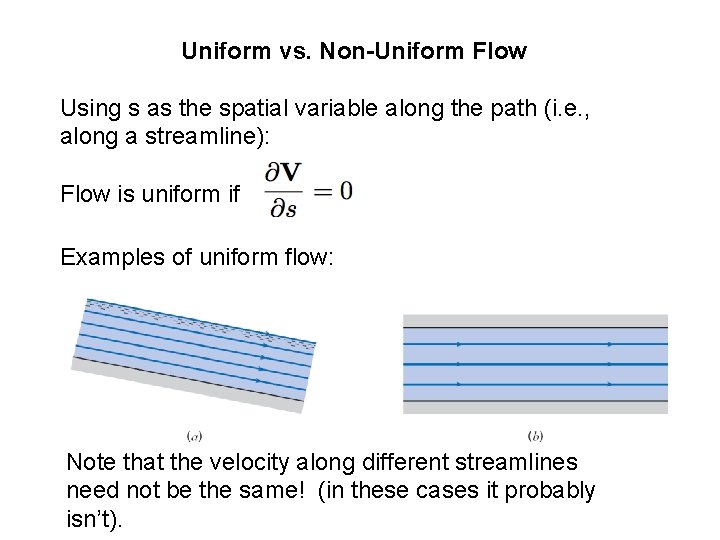 Uniform vs. Non-Uniform Flow

Using s as the spatial variable along the path (i.e., along a streamline):

Flow is uniform if $\frac{\partial \mathbf{V}}{\partial s} = 0$

Examples of uniform flow:

(a)

(b)

Note that the velocity along different streamlines need not be the same! (in these cases it probably isn't).